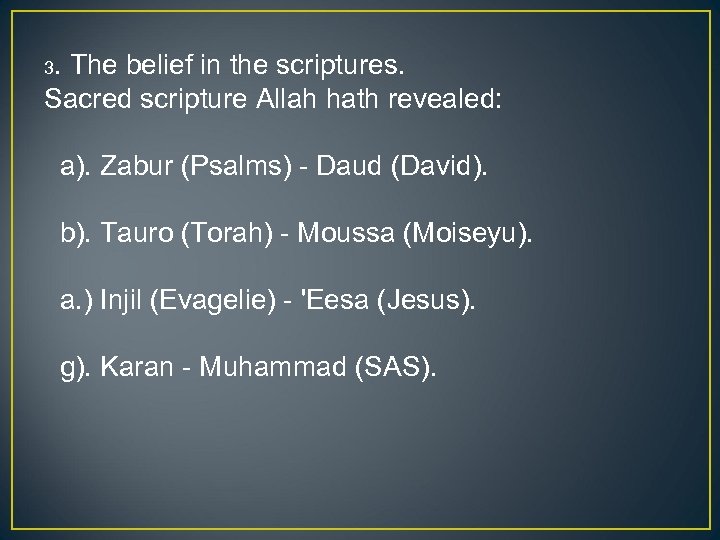 3. The belief in the scriptures.
Sacred scripture Allah hath revealed:

a). Zabur (Psalms) - Daud (David).

b). Tauro (Torah) - Moussa (Moiseyu).

a.) Injil (Evagelie) - 'Eesa (Jesus).

g). Karan - Muhammad (SAS).